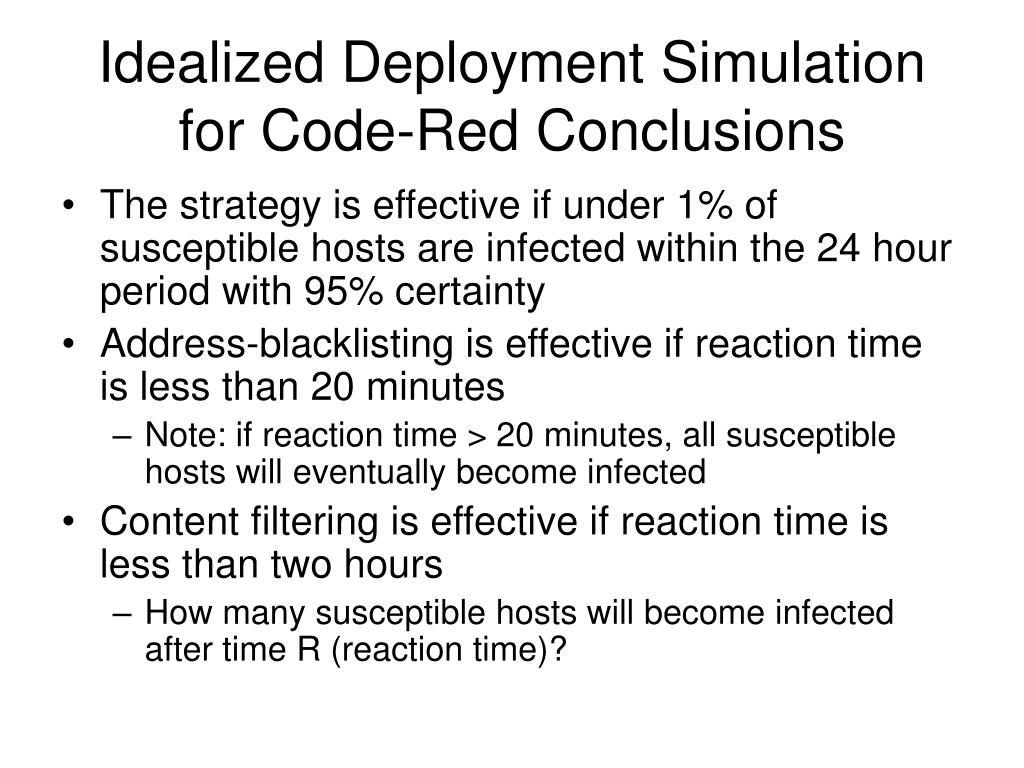 Idealized Deployment Simulation for Code-Red Conclusions

• The strategy is effective if under 1% of susceptible hosts are infected within the 24 hour period with 95% certainty
• Address-blacklisting is effective if reaction time is less than 20 minutes
– Note: if reaction time > 20 minutes, all susceptible hosts will eventually become infected
• Content filtering is effective if reaction time is less than two hours
– How many susceptible hosts will become infected after time R (reaction time)?